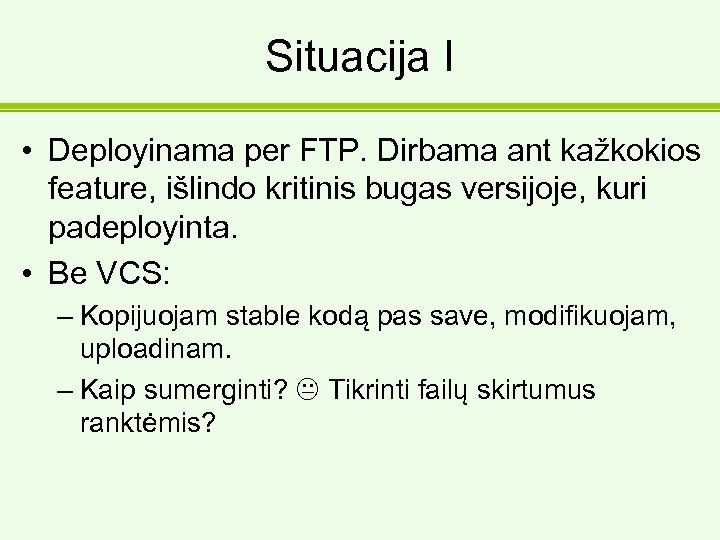 Situacija I

• Deployinama per FTP. Dirbama ant kažkokios feature, išlindo kritinis bugas versijoje, kuri padeployinta.

• Be VCS:

– Kopijuojam stable kodą pas save, modifikuojam, uploadinam.

– Kaip sumerginti? 😐 Tikrinti failų skirtumus ranktėmis?